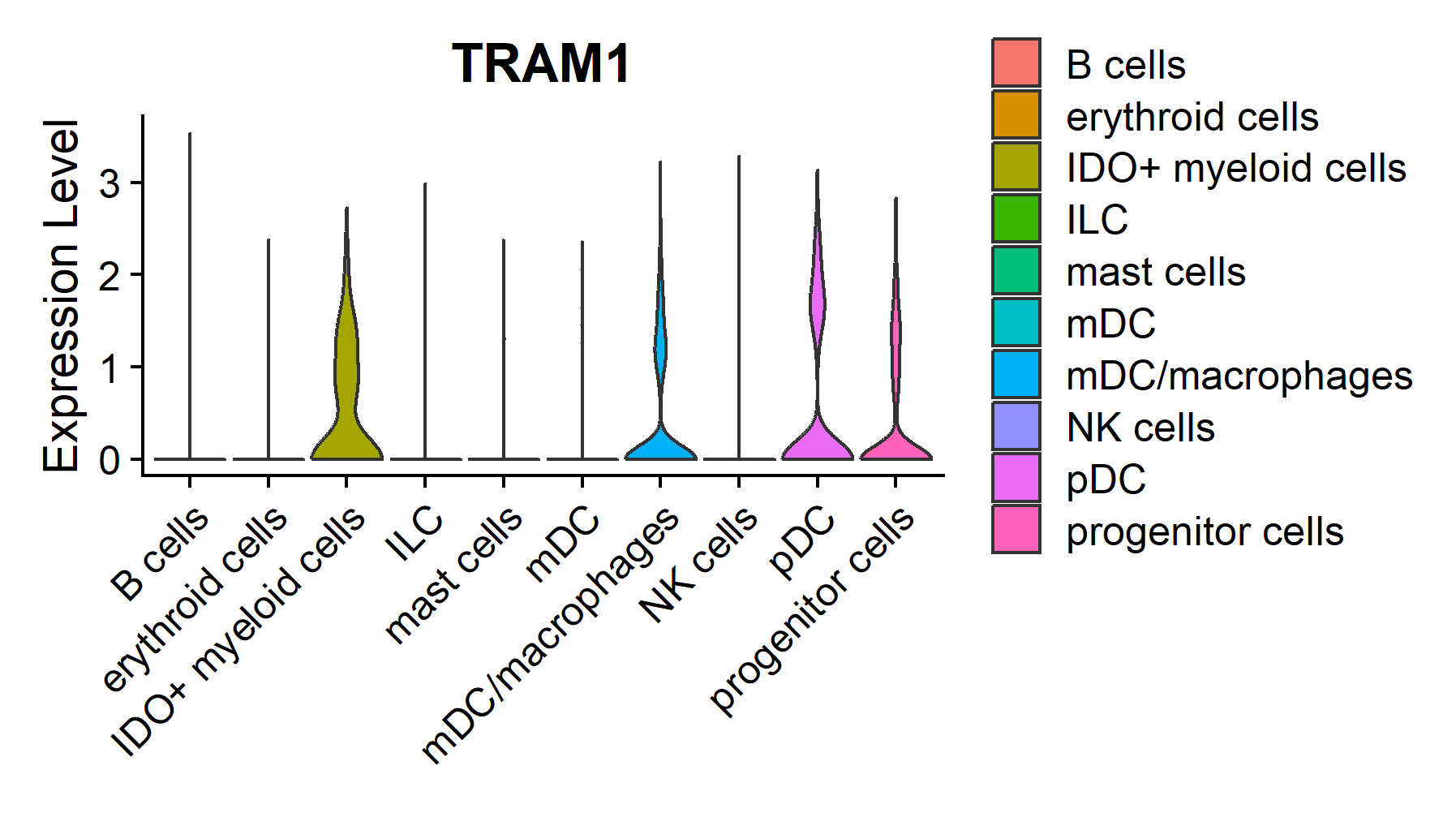 TRAM1

Expression Level

3
2
1
0

B cells
erythroid cells
IDO+ myeloid cells
ILC
mast cells
mDC
mDC/macrophages
NK cells
pDC
progenitor cells

B cells
erythroid cells
IDO+ myeloid cells
ILC
mast cells
mDC
mDC/macrophages
NK cells
pDC
progenitor cells